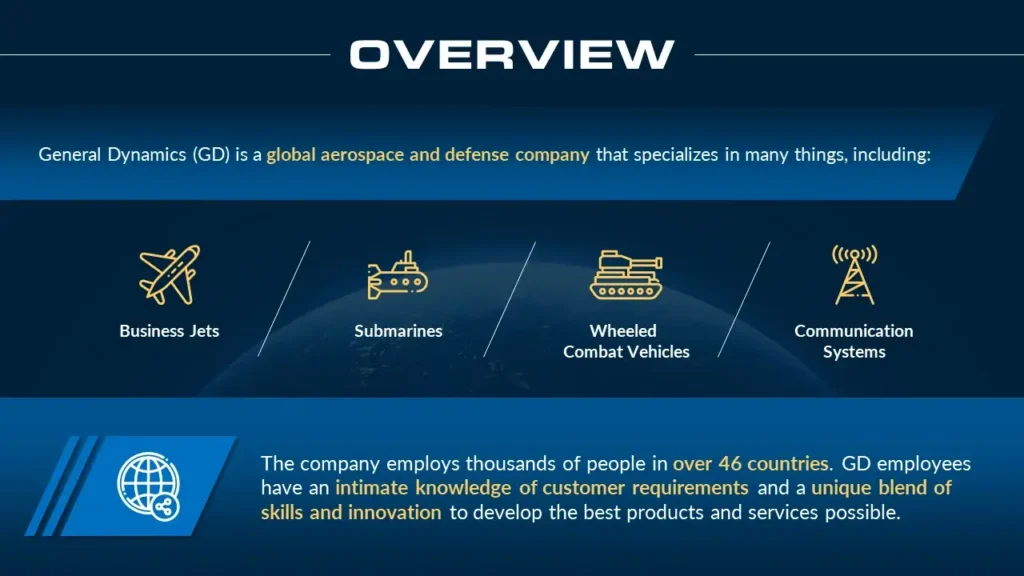 OVERVIEW

General Dynamics (GD) is a global aerospace and defense company that specializes in many things, including:

Business Jets

Submarines

Wheeled Combat Vehicles

Communication Systems

The company employs thousands of people in over 46 countries. GD employees have an intimate knowledge of customer requirements and a unique blend of skills and innovation to develop the best products and services possible.